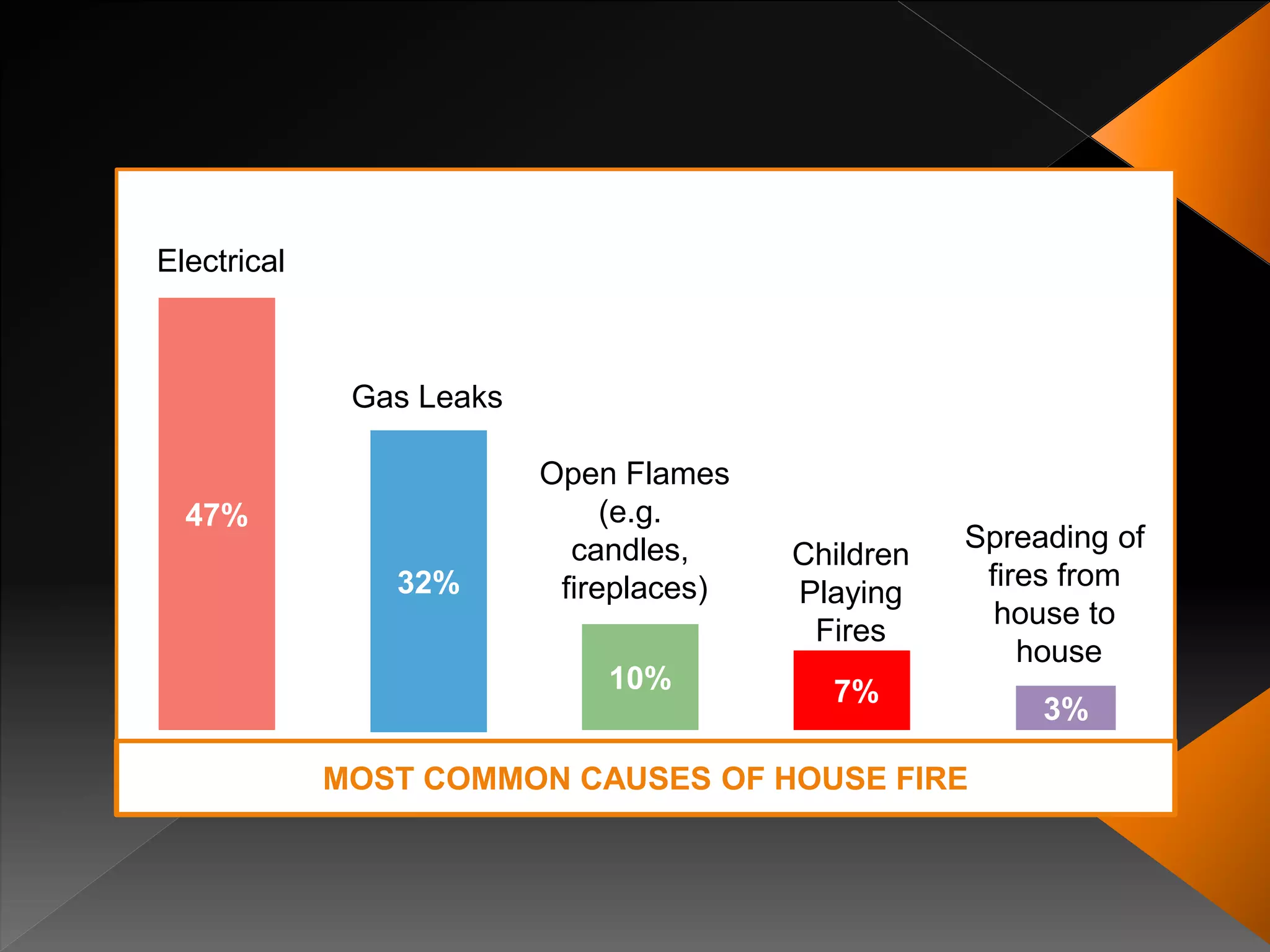 Electrical

47%

Gas Leaks

32%

Open Flames (e.g. candles, fireplaces)

10%

Children Playing Fires

7%

Spreading of fires from house to house

3%

MOST COMMON CAUSES OF HOUSE FIRE